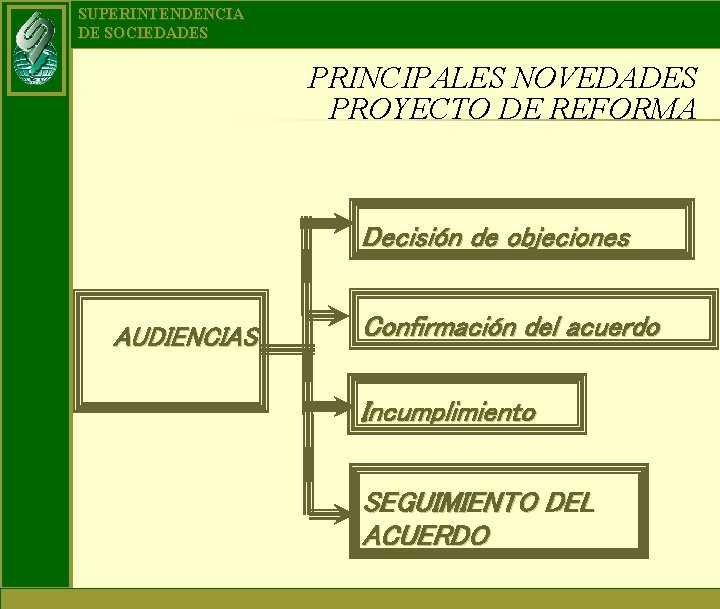 SUPERINTENDENCIA
DE SOCIEDADES

PRINCIPALES NOVEDADES
PROYECTO DE REFORMA

AUDIENCIAS

Decisión de objeciones

Confirmación del acuerdo

Incumplimiento

SEGUIMIENTO DEL ACUERDO